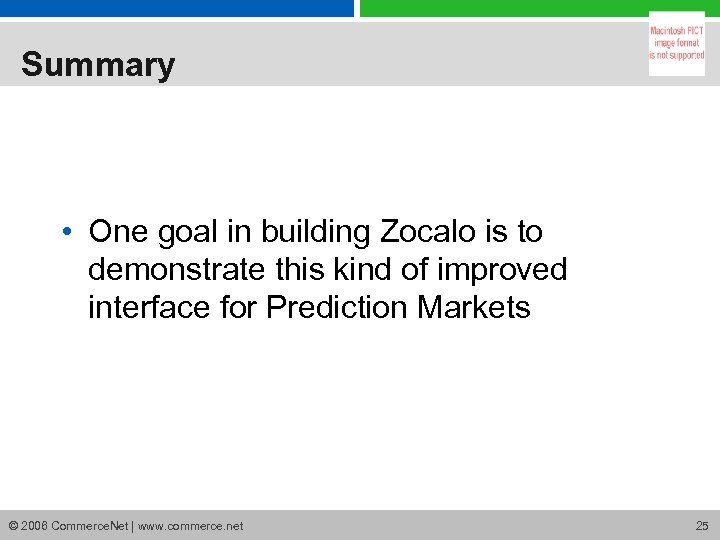 Summary

Macintosh PICT image format is not supported

• One goal in building Zocalo is to demonstrate this kind of improved interface for Prediction Markets

© 2006 CommerceNet | www.commerce.net

25